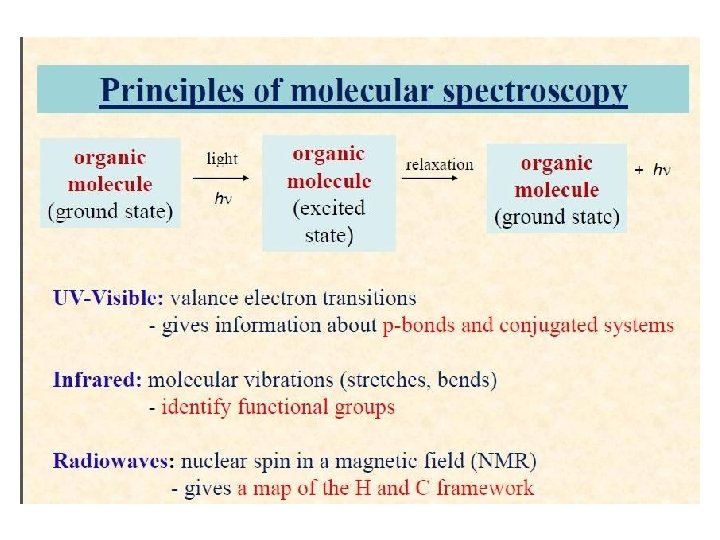 Principles of molecular spectroscopy

organic molecule (ground state)

light

$h\nu$

organic molecule (excited state)

relaxation

organic molecule (ground state)

$+ h\nu$

UV-Visible: valance electron transitions
- gives information about p-bonds and conjugated systems

Infrared: molecular vibrations (stretches, bends)
- identify functional groups

Radiowaves: nuclear spin in a magnetic field (NMR)
- gives a map of the H and C framework